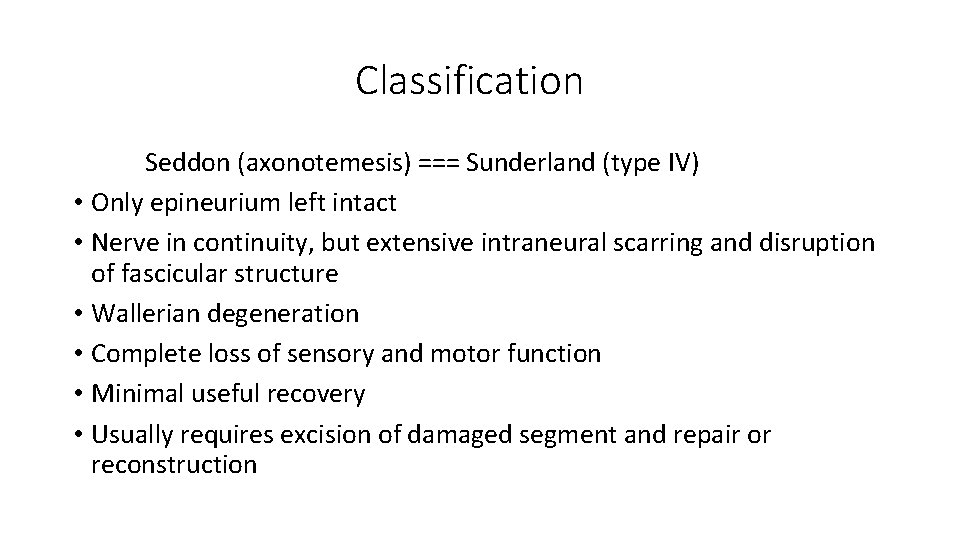 Classification

Seddon (axonotemesis) === Sunderland (type IV)

• Only epineurium left intact
• Nerve in continuity, but extensive intraneural scarring and disruption of fascicular structure
• Wallerian degeneration
• Complete loss of sensory and motor function
• Minimal useful recovery
• Usually requires excision of damaged segment and repair or reconstruction